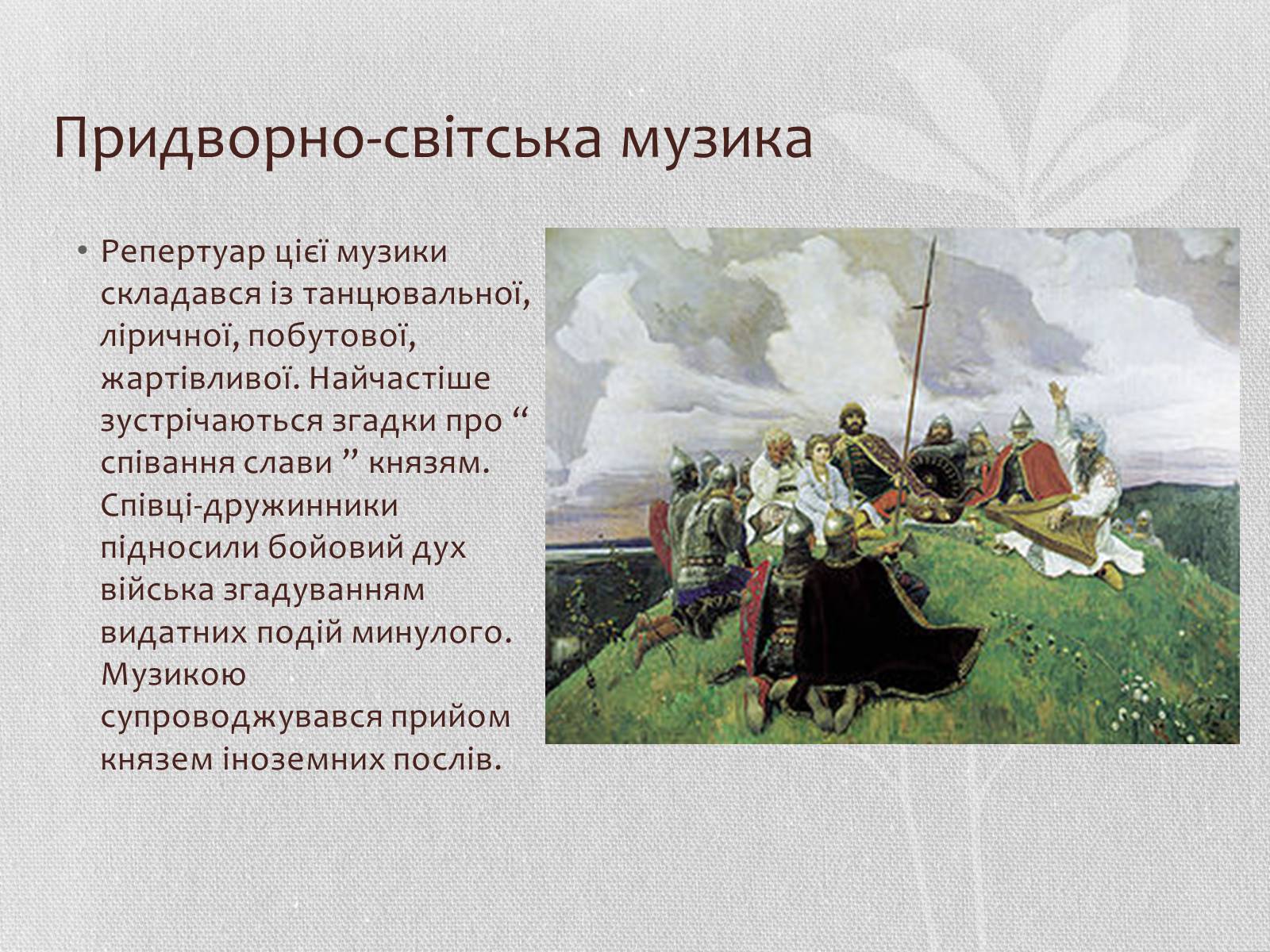 Придворно-світська музика

• Репертуар цієї музики складався із танцювальної, ліричної, побутової, жартівливої. Найчастіше зустрічаються згадки про “ співання слави ” князям. Співці-дружинники підносили бойовий дух війська згадуванням видатних подій минулого. Музикою супроводжувався прийом князем іноземних послів.